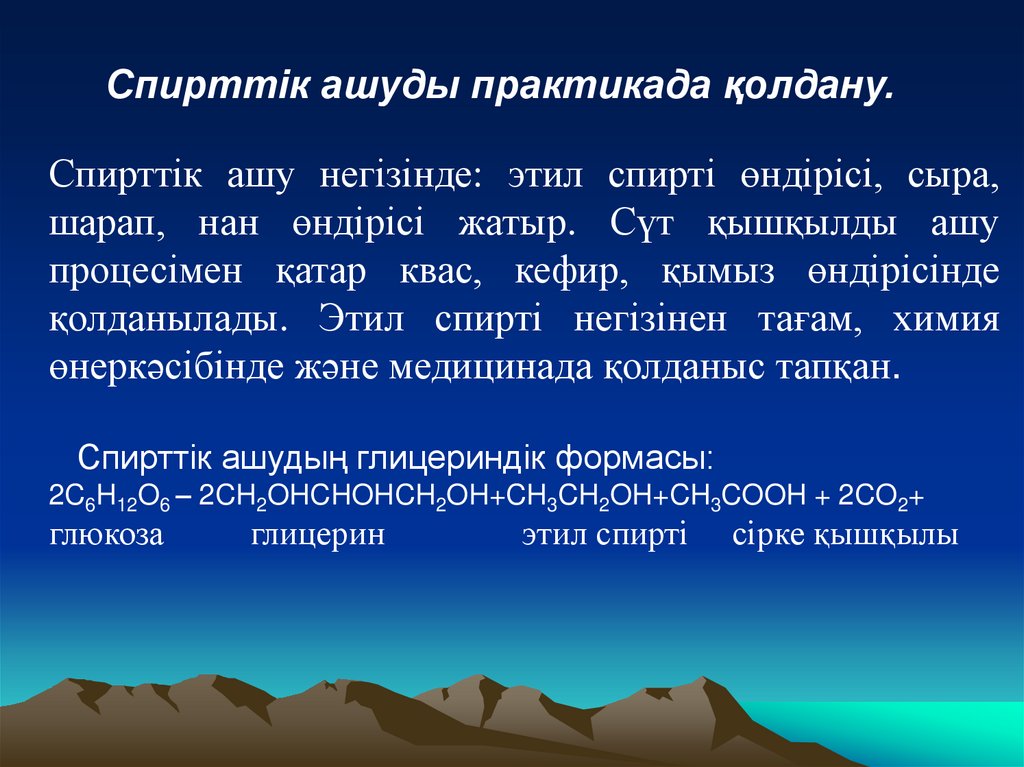 Спирттік ашуды практикада қолдану.

Спирттік ашу негізінде: этил спирті өндірісі, сыра, шарап, нан өндірісі жатыр. Сүт қышқылды ашу процесімен қатар квас, кефир, қымыз өндірісінде қолданылады. Этил спирті негізінен тағам, химия өнеркәсібінде және медицинада қолданыс тапқан.

Спирттік ашудың глицериндік формасы:
$2C_6H_{12}O_6 – 2CH_2OHCHOHCH_2OH+CH_3CH_2OH+CH_3COOH + 2CO_2+$
глюкоза глицерин этил спирті сірке қышқылы